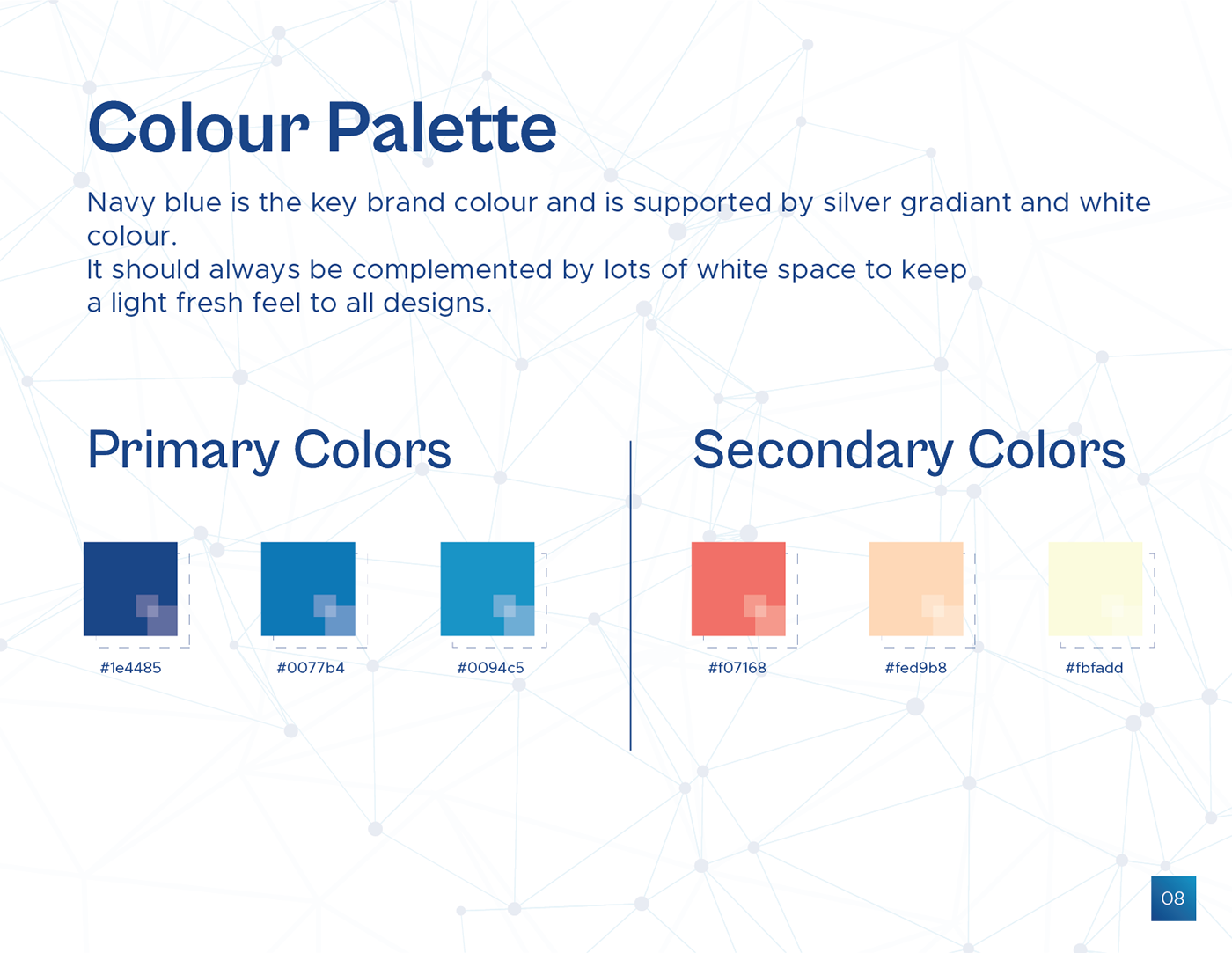 Colour Palette

Navy blue is the key brand colour and is supported by silver gradiant and white colour.
It should always be complemented by lots of white space to keep a light fresh feel to all designs.

Primary Colors

#1e4485

#0077b4

#0094c5

Secondary Colors

#f07168

#fed9b8

#fbfadd

08